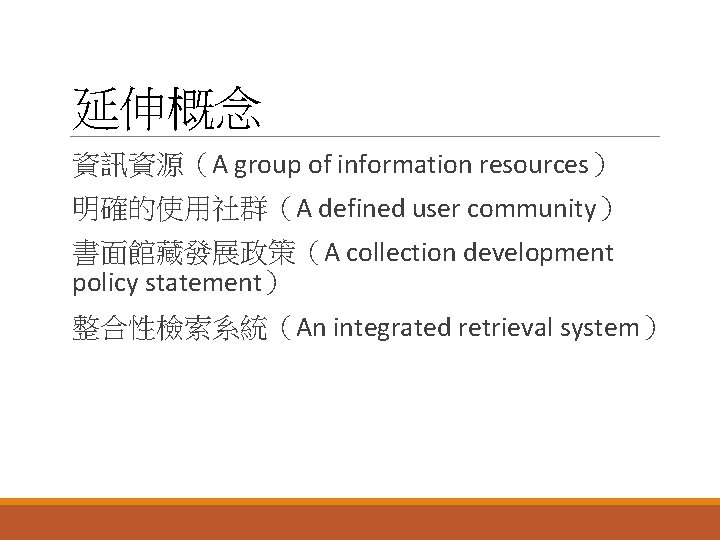 延伸概念

資訊資源（A group of information resources）

明確的使用社群（A defined user community）

書面館藏發展政策（A collection development policy statement）

整合性檢索系統（An integrated retrieval system）